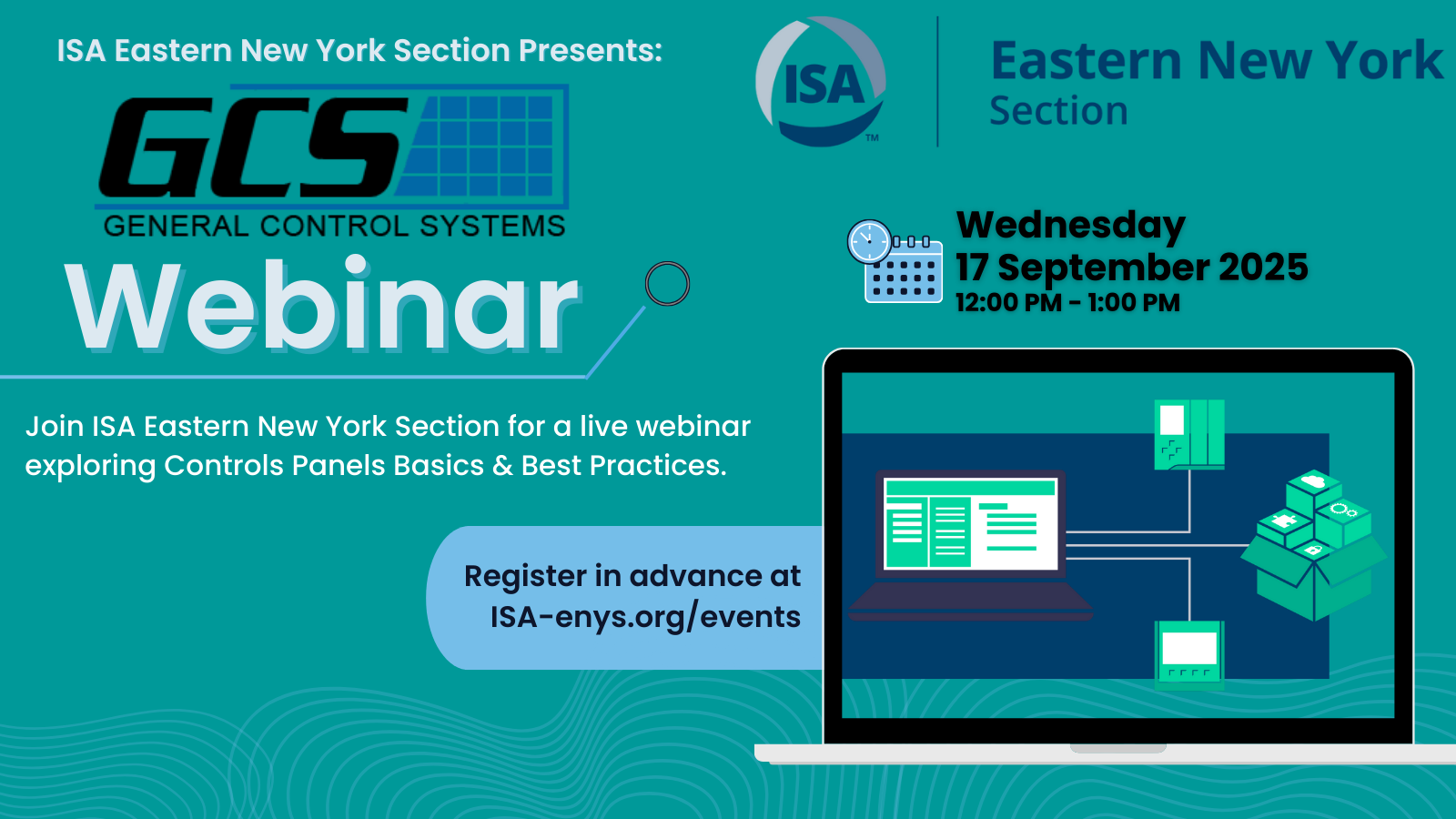 ISA Eastern New York Section Presents:

GCS
GENERAL CONTROL SYSTEMS

Webinar

ISA™

Eastern New York
Section

Wednesday
17 September 2025
12:00 PM - 1:00 PM

Join ISA Eastern New York Section for a live webinar exploring Controls Panels Basics & Best Practices.

Register in advance at
ISA-enys.org/events